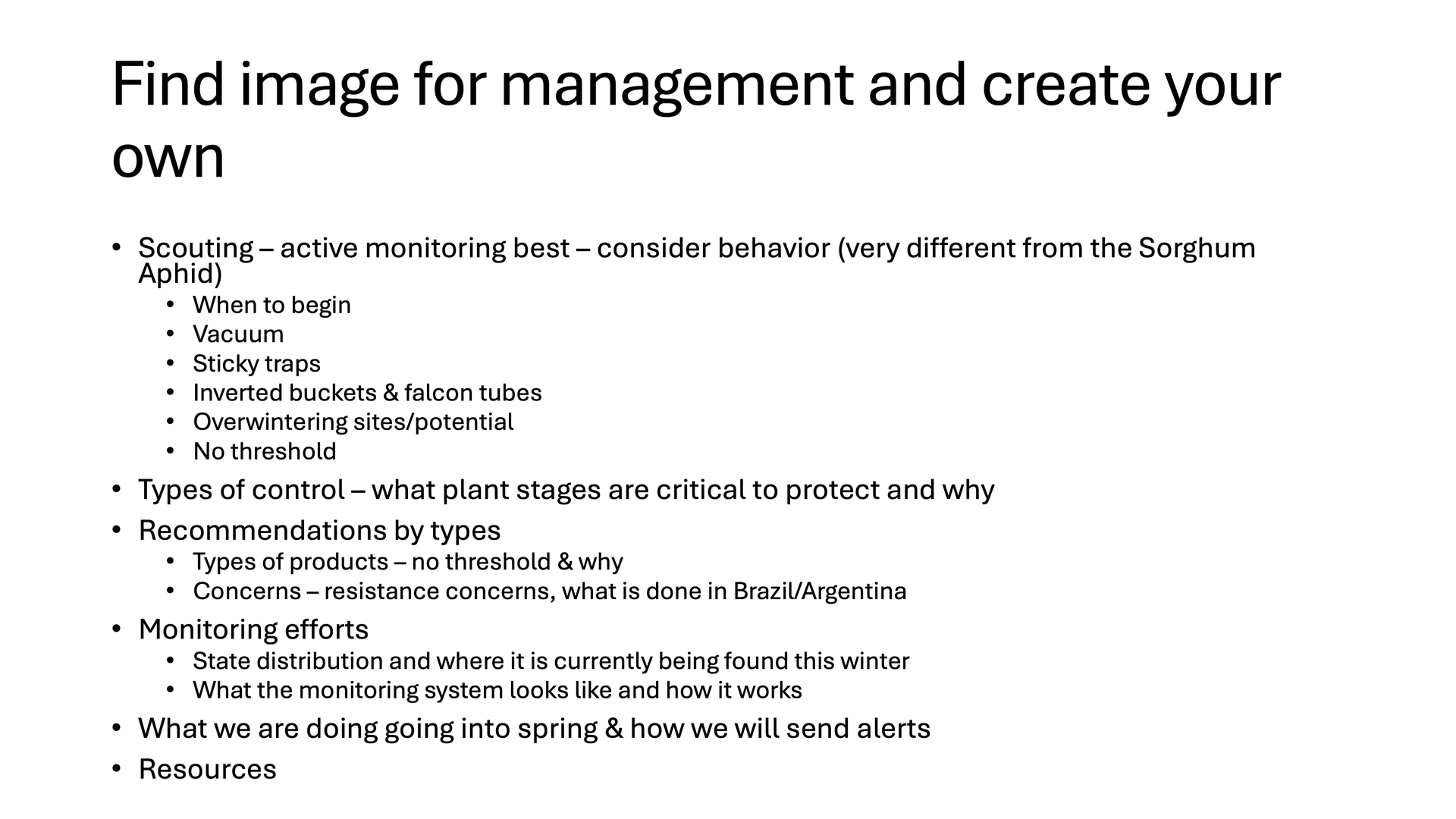 Find image for management and create your own

• Scouting – active monitoring best – consider behavior (very different from the Sorghum Aphid)
  • When to begin
  • Vacuum
  • Sticky traps
  • Inverted buckets & falcon tubes
  • Overwintering sites/potential
  • No threshold
• Types of control – what plant stages are critical to protect and why
• Recommendations by types
  • Types of products – no threshold & why
  • Concerns – resistance concerns, what is done in Brazil/Argentina
• Monitoring efforts
  • State distribution and where it is currently being found this winter
  • What the monitoring system looks like and how it works
• What we are doing going into spring & how we will send alerts
• Resources